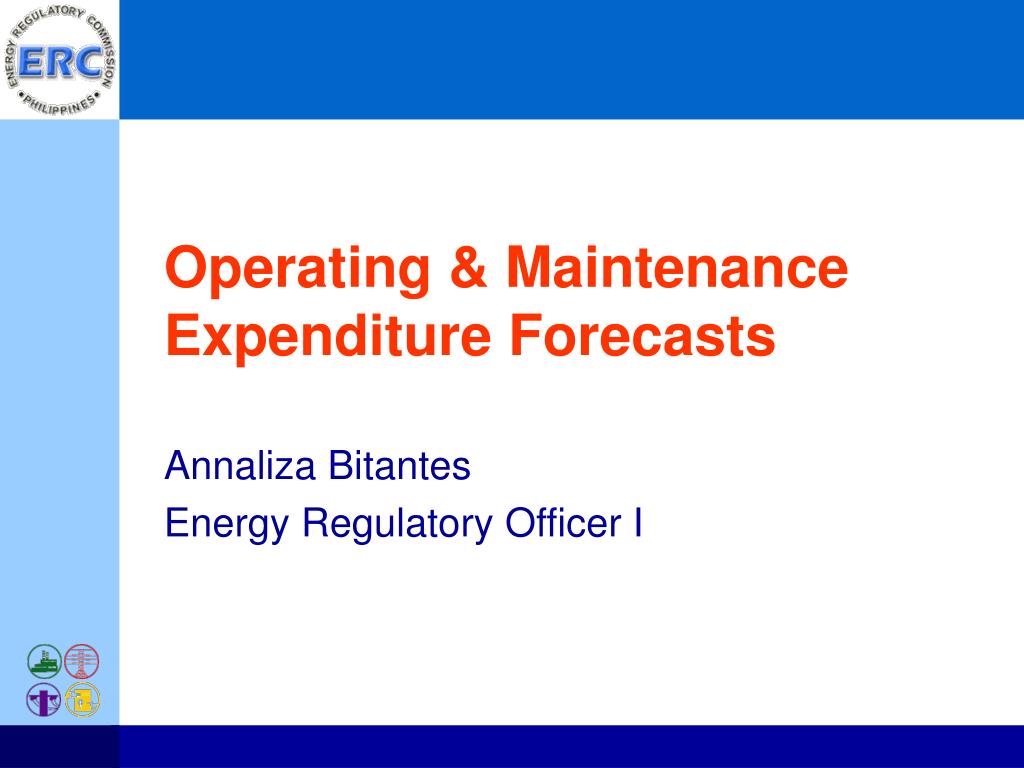 ENERGY REGULATORY COMMISSION
ERC
PHILIPPINES

Operating & Maintenance Expenditure Forecasts

Annaliza Bitantes
Energy Regulatory Officer I